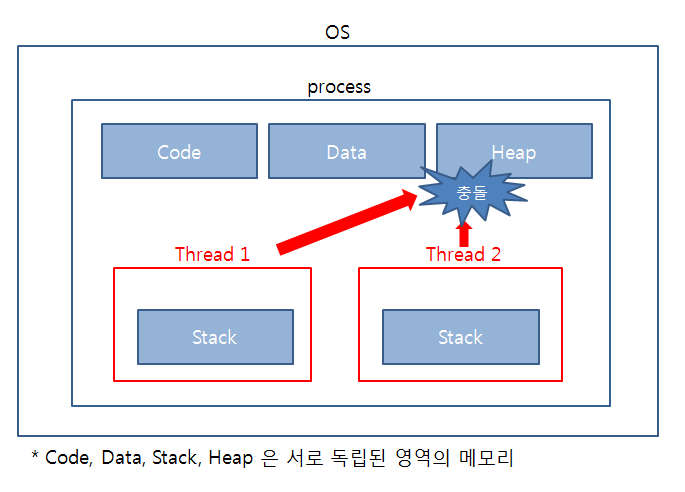 OS

process

Code

Data

Heap

충돌

Thread 1

Thread 2

Stack

Stack

* Code, Data, Stack, Heap 은 서로 독립된 영역의 메모리